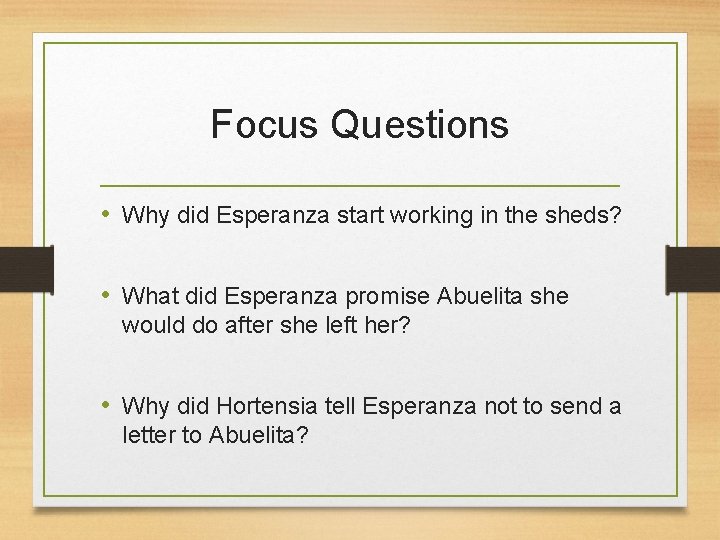 Focus Questions

• Why did Esperanza start working in the sheds?

• What did Esperanza promise Abuelita she would do after she left her?

• Why did Hortensia tell Esperanza not to send a letter to Abuelita?